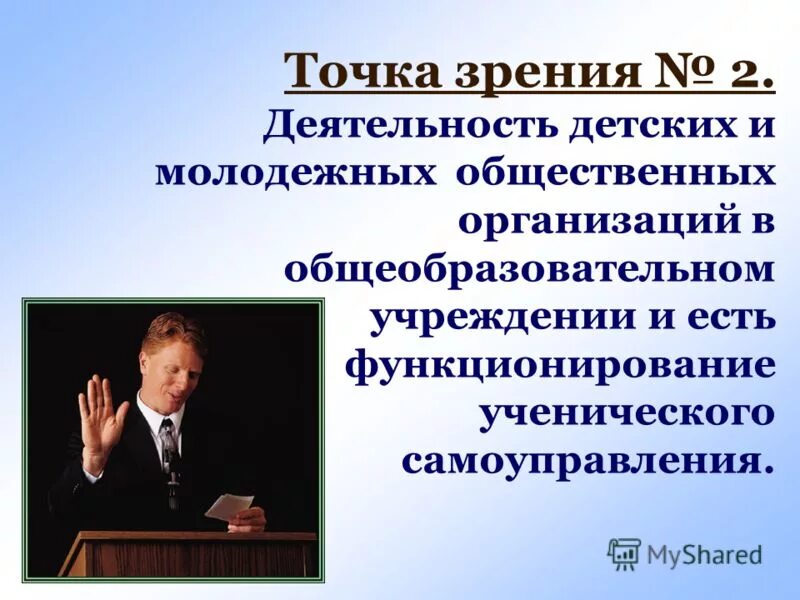 Точка зрения № 2.

Деятельность детских и молодежных общественных организаций в общеобразовательном учреждении и есть функционирование ученического самоуправления.

MyShared